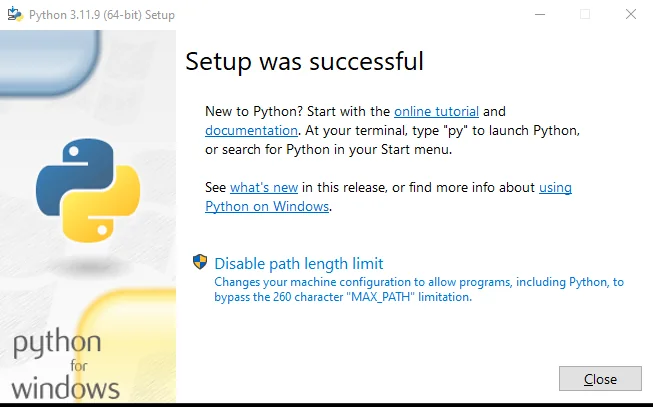 Python 3.11.9 (64-bit) Setup

Setup was successful

New to Python? Start with the online tutorial and documentation. At your terminal, type "py" to launch Python, or search for Python in your Start menu.

See what's new in this release, or find more info about using Python on Windows.

Disable path length limit
Changes your machine configuration to allow programs, including Python, to bypass the 260 character "MAX_PATH" limitation.

python
for
windows

Close